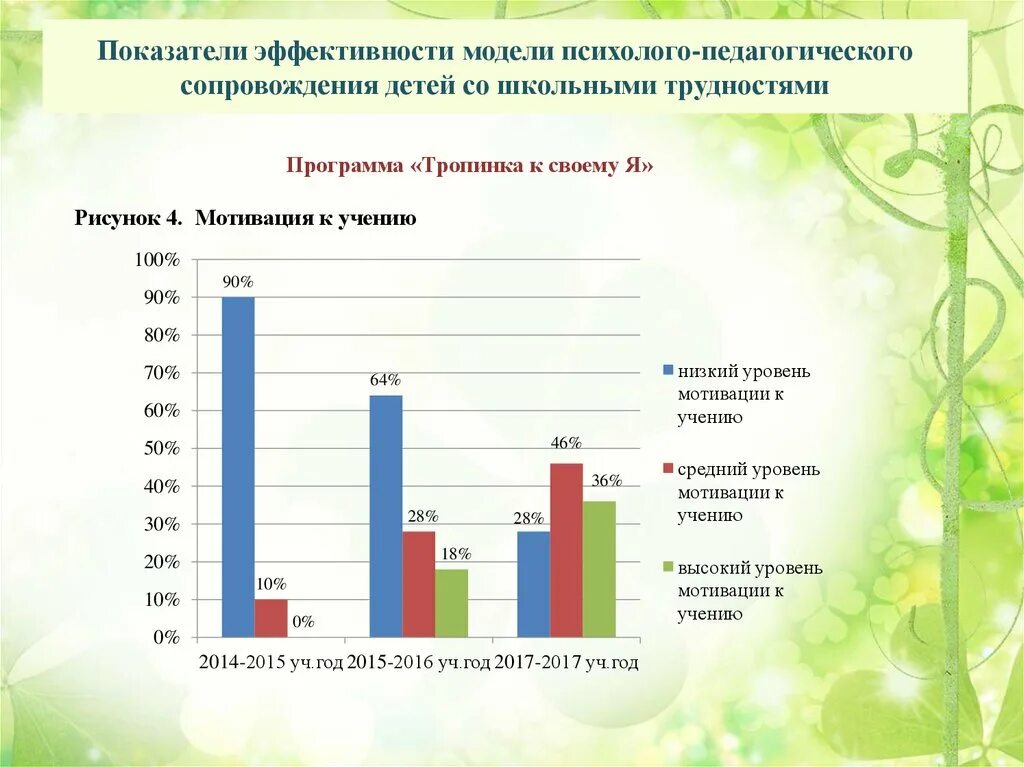 Показатели эффективности модели психолого-педагогического сопровождения детей со школьными трудностями

Программа «Тропинка к своему Я»

Рисунок 4. Мотивация к учению

100%
90%
80%
70%
60%
50%
40%
30%
20%
10%
0%

90%
10%
0%
64%
28%
18%
28%
46%
36%

2014-2015 уч.год 2015-2016 уч.год 2017-2017 уч.год

низкий уровень мотивации к учению

средний уровень мотивации к учению

высокий уровень мотивации к учению